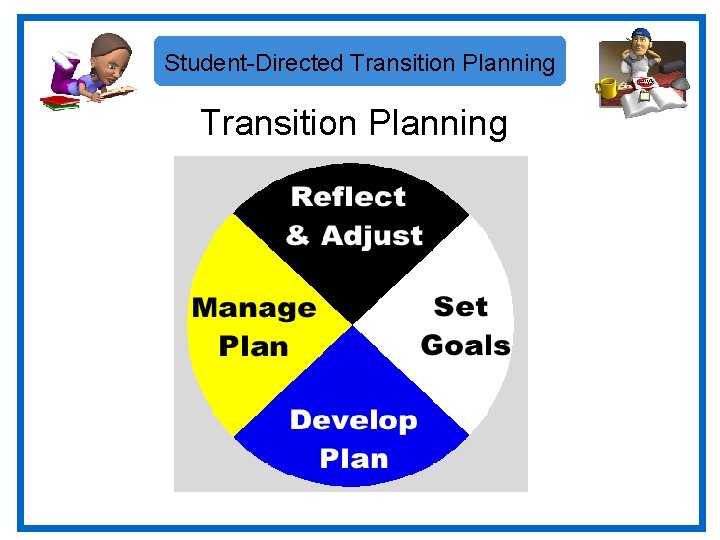 Student-Directed Transition Planning

Transition Planning

Reflect & Adjust

Set Goals

Develop Plan

Manage Plan